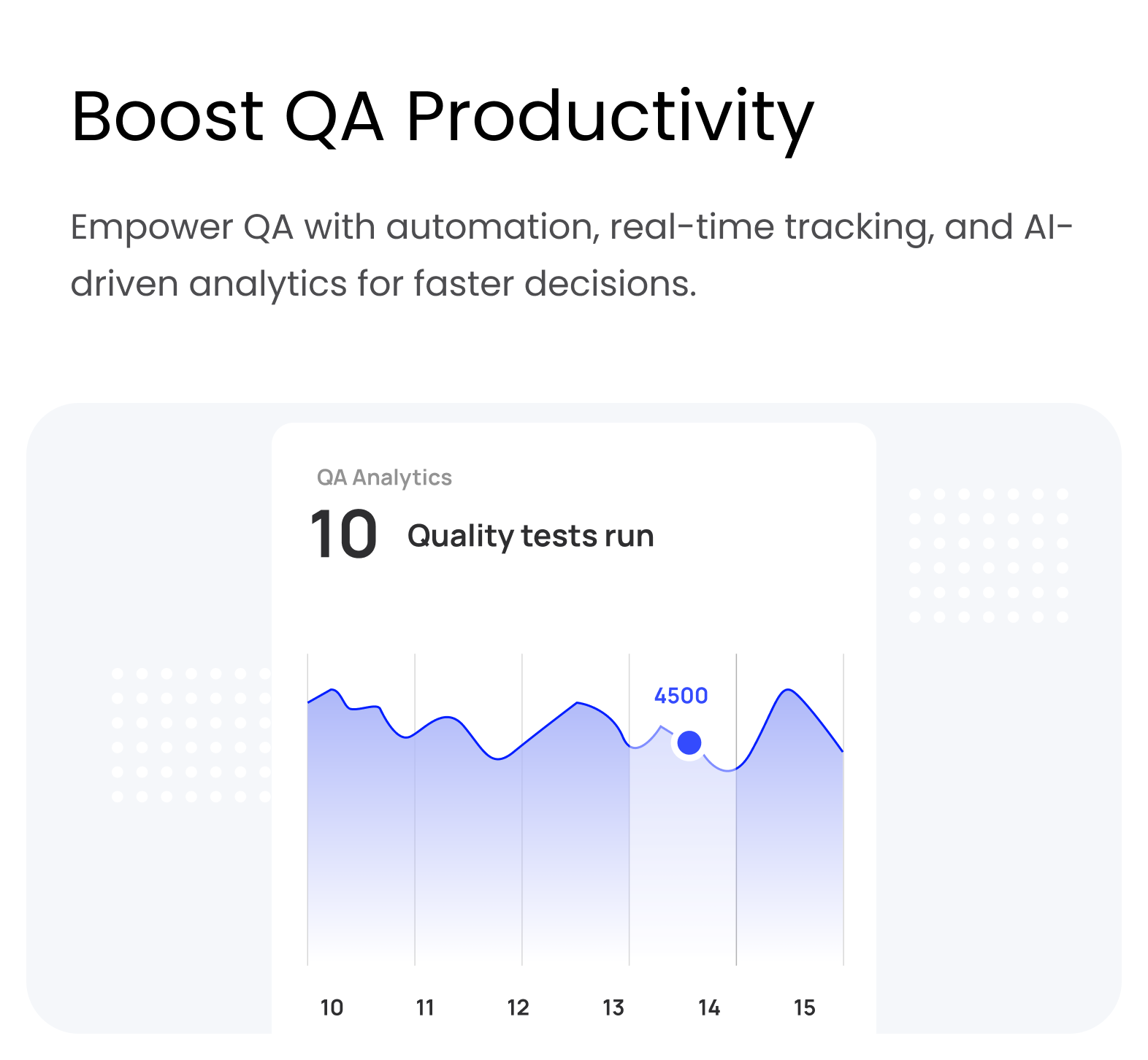 Boost QA Productivity

Empower QA with automation, real-time tracking, and AI-driven analytics for faster decisions.

QA Analytics

10 Quality tests run

4500

10 11 12 13 14 15